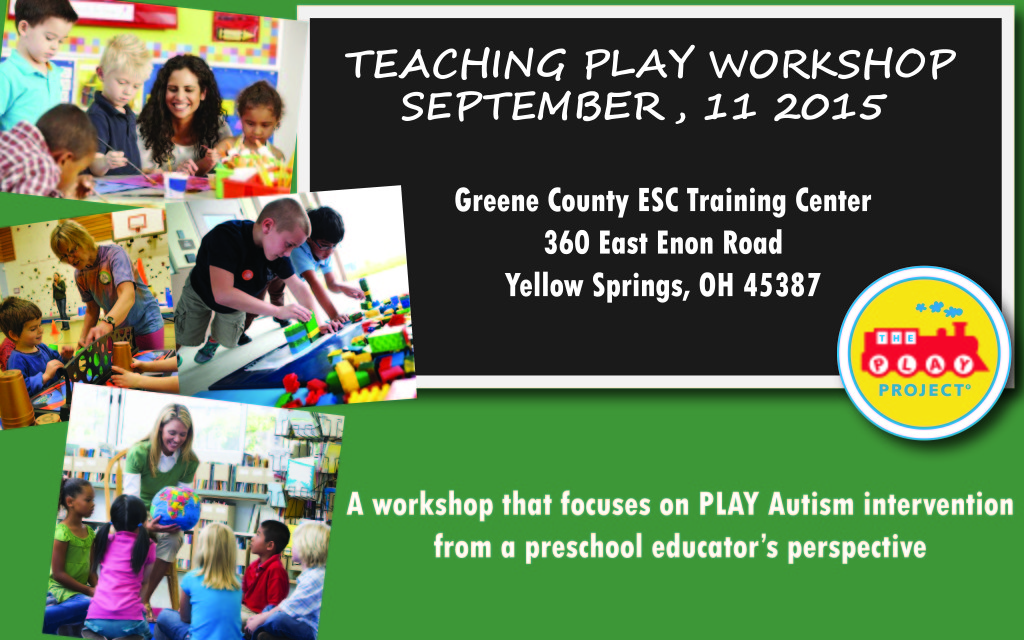 TEACHING PLAY WORKSHOP
SEPTEMBER , 11 2015

Greene County ESC Training Center
360 East Enon Road
Yellow Springs, OH 45387

THE PLAY PROJECT®

A workshop that focuses on PLAY Autism intervention from a preschool educator's perspective